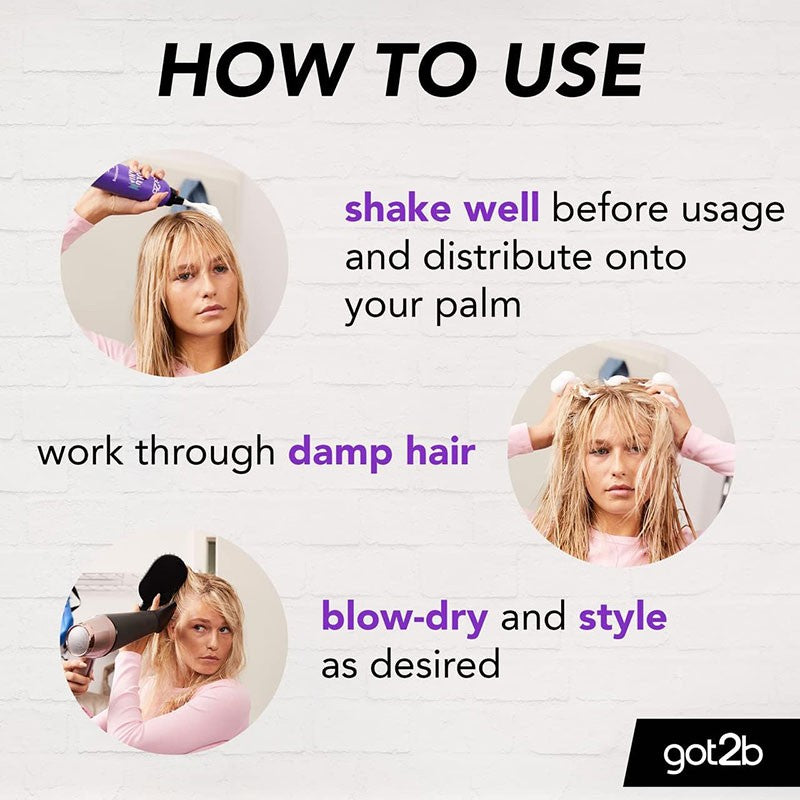 HOW TO USE

shake well before usage and distribute onto your palm

work through damp hair

blow-dry and style as desired

got2b